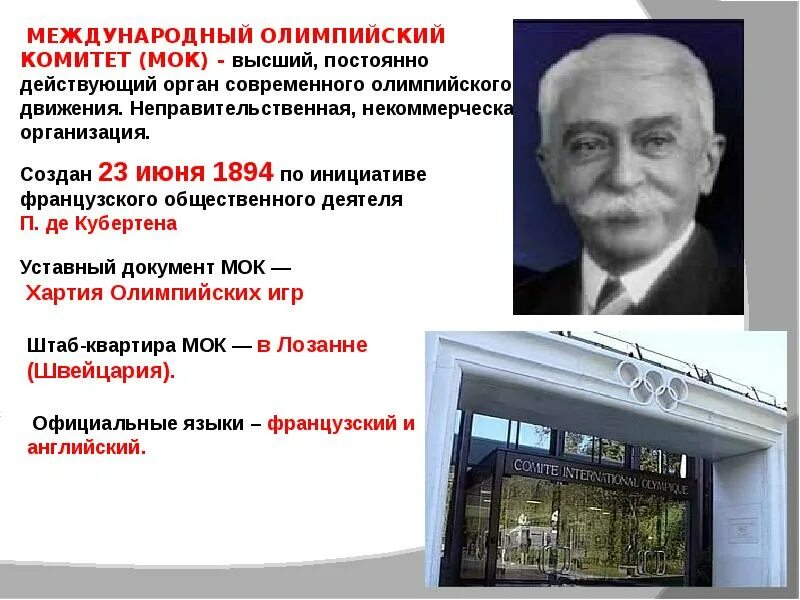 МЕЖДУНАРОДНЫЙ ОЛИМПИЙСКИЙ КОМИТЕТ (МОК) - высший, постоянно действующий орган современного олимпийского движения. Неправительственная, некоммерческа организация.

Создан 23 июня 1894 по инициативе французского общественного деятеля П. де Кубертена

Уставный документ МОК — Хартия Олимпийских игр

Штаб-квартира МОК — в Лозанне (Швейцария).

Официальные языки – французский и английский.

COMITE INTERNATIONAL OLYMPIQUE